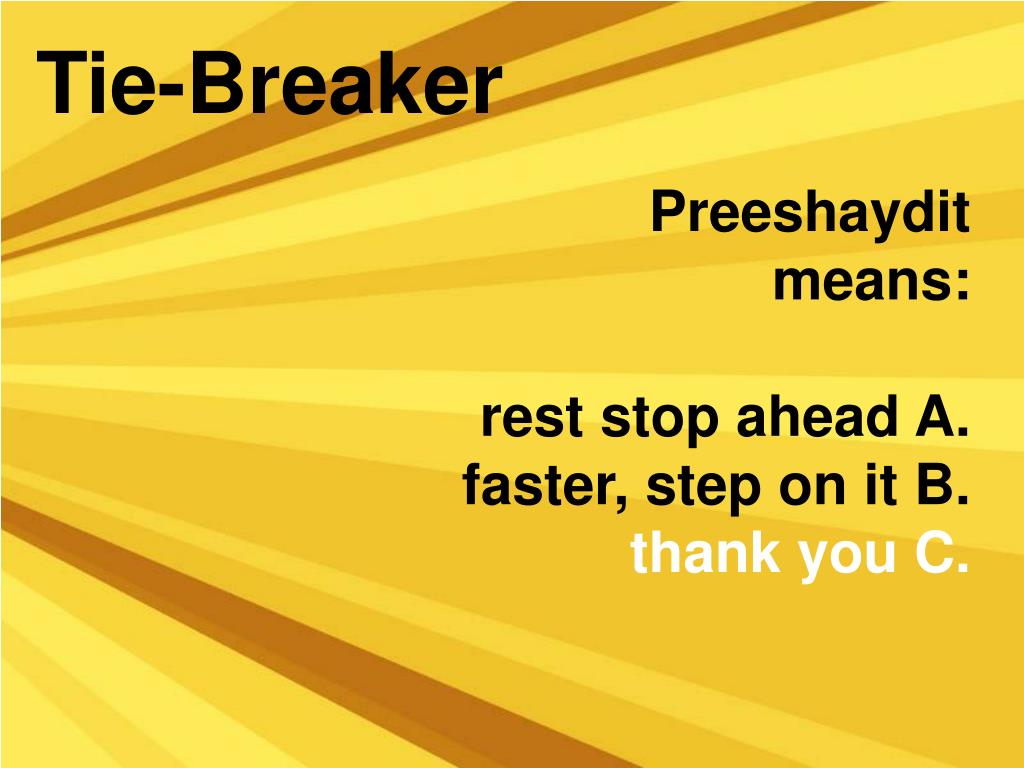 Tie-Breaker

Preeshaydit means:

rest stop ahead A.
faster, step on it B.
thank you C.